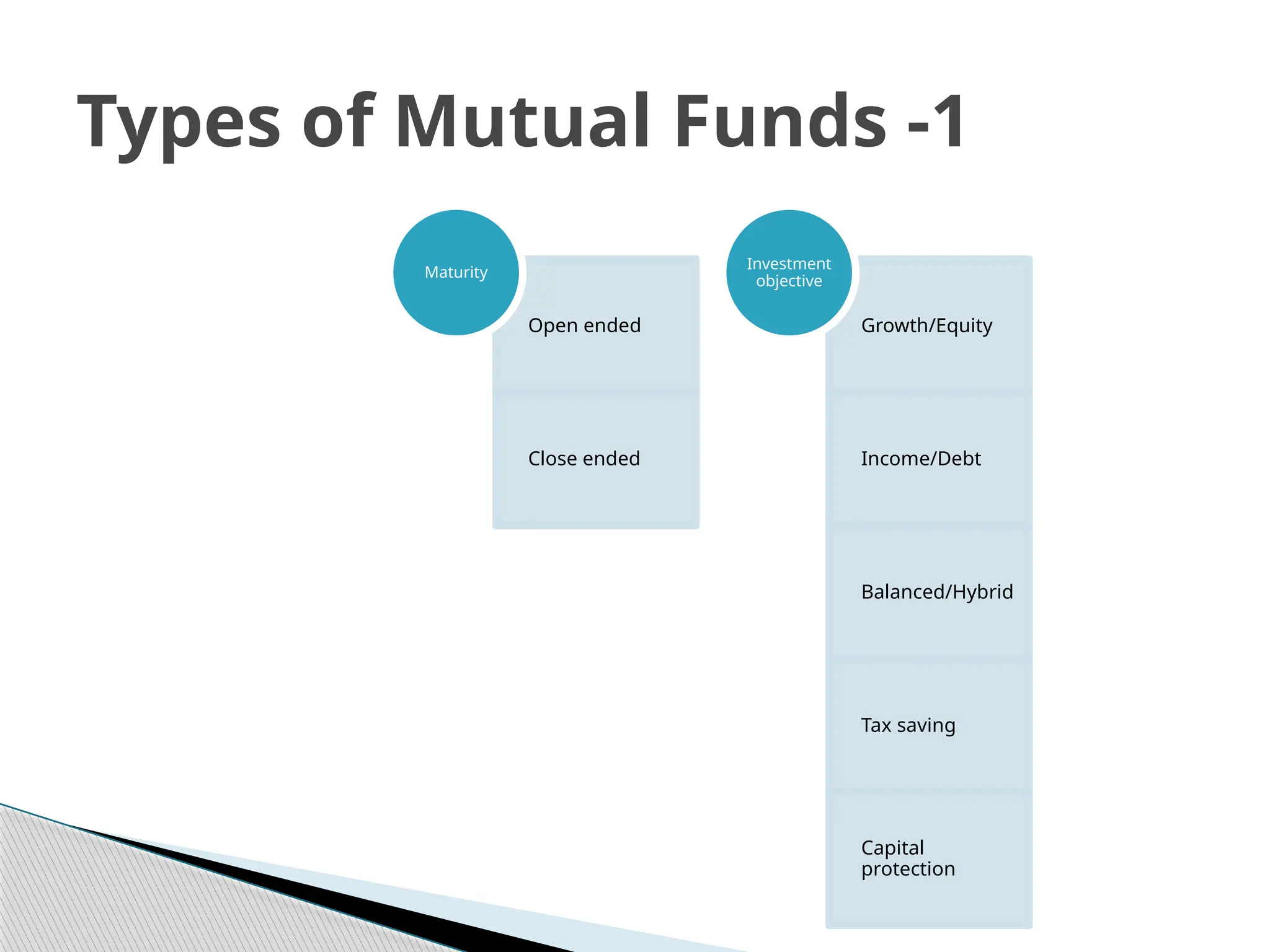 Types of Mutual Funds -1

Maturity

Open ended

Close ended

Investment objective

Growth/Equity

Income/Debt

Balanced/Hybrid

Tax saving

Capital protection